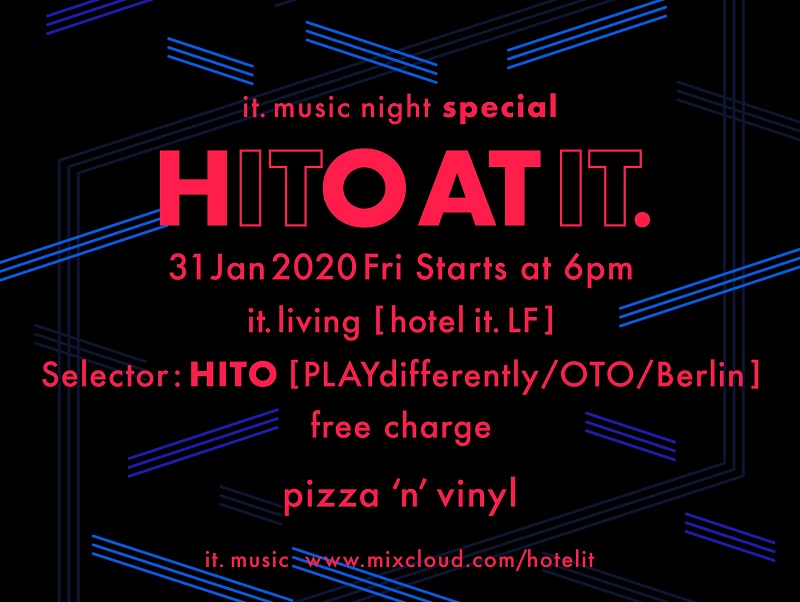 it. music night special

HITO AT IT.

31 Jan 2020 Fri Starts at 6pm

it. living [hotel it. LF]

Selector: HITO [PLAYdifferently/OTO/Berlin]

free charge

pizza 'n' vinyl

it. music www.mixcloud.com/hotelit